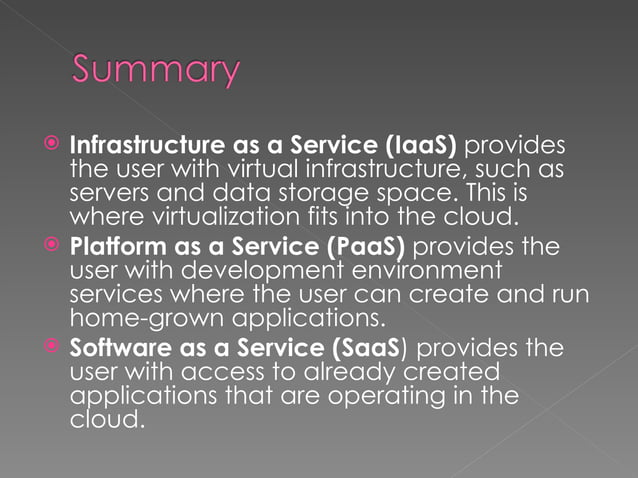 Summary

Infrastructure as a Service (IaaS) provides the user with virtual infrastructure, such as servers and data storage space. This is where virtualization fits into the cloud.

Platform as a Service (PaaS) provides the user with development environment services where the user can create and run home-grown applications.

Software as a Service (SaaS) provides the user with access to already created applications that are operating in the cloud.